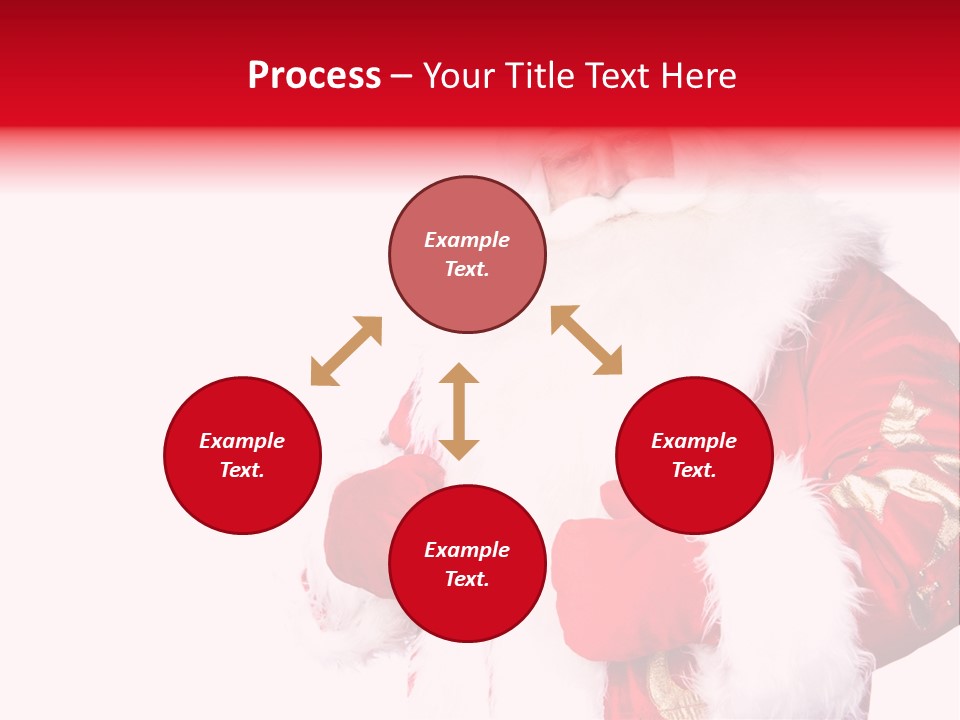 Process – Your Title Text Here

Example Text.

Example Text.

Example Text.

Example Text.